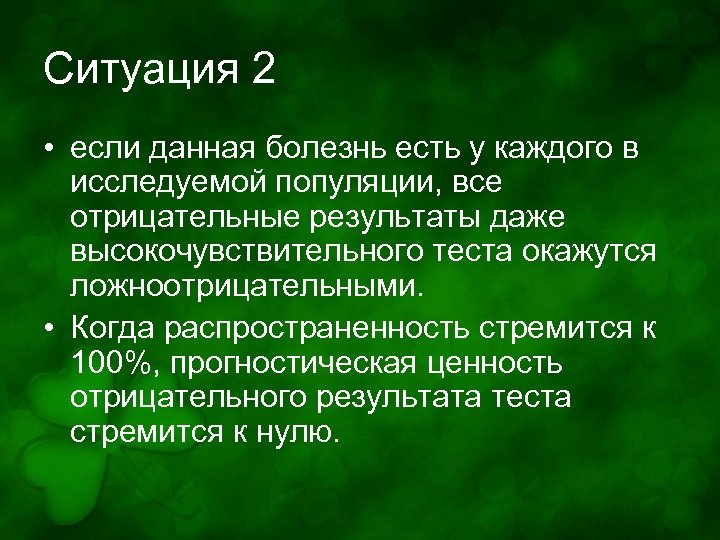 Ситуация 2

• если данная болезнь есть у каждого в исследуемой популяции, все отрицательные результаты даже высокочувствительного теста окажутся ложноотрицательными.

• Когда распространенность стремится к 100%, прогностическая ценность отрицательного результата теста стремится к нулю.